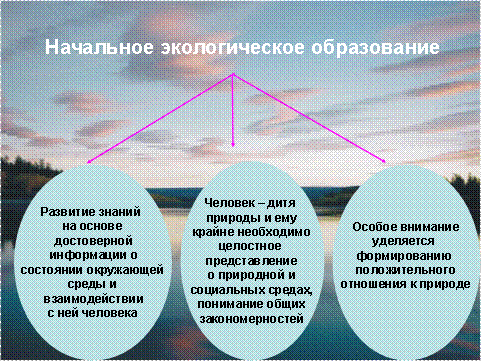 Начальное экологическое образование

Развитие знаний на основе достоверной информации о состоянии окружающей среды и взаимодействии с ней человека

Человек – дитя природы и ему крайне необходимо целостное представление о природной и социальных средах, понимание общих закономерностей

Особое внимание уделяется формированию положительного отношения к природе